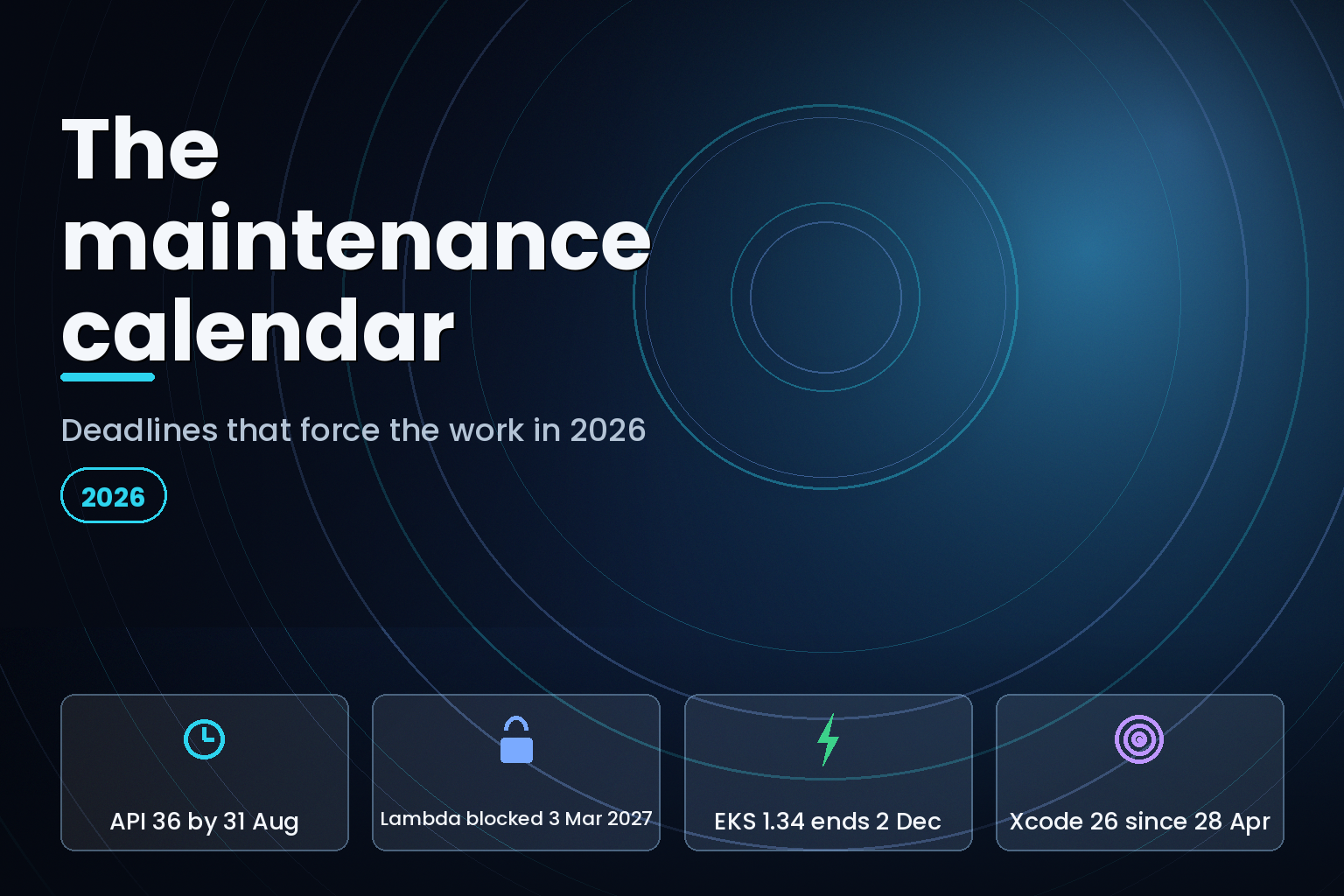 The maintenance calendar

Deadlines that force the work in 2026

2026

API 36 by 31 Aug

Lambda blocked 3 Mar 2027

EKS 1.34 ends 2 Dec

Xcode 26 since 28 Apr